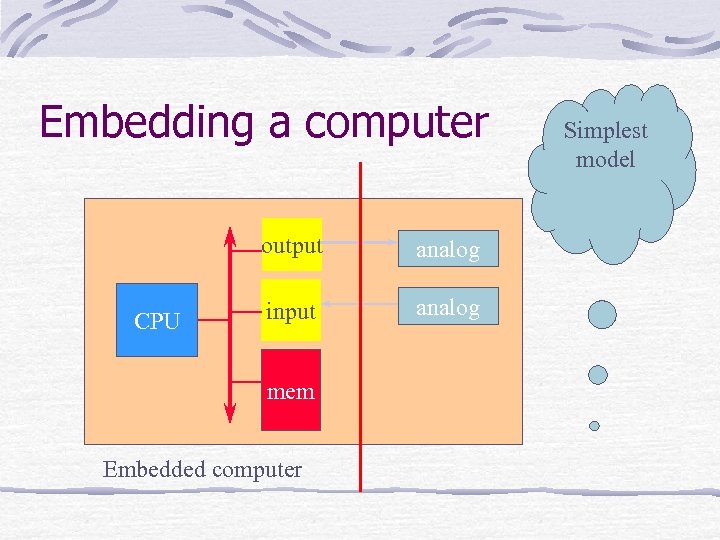 Embedding a computer

Simplest model

CPU

output

input

mem

analog

analog

Embedded computer